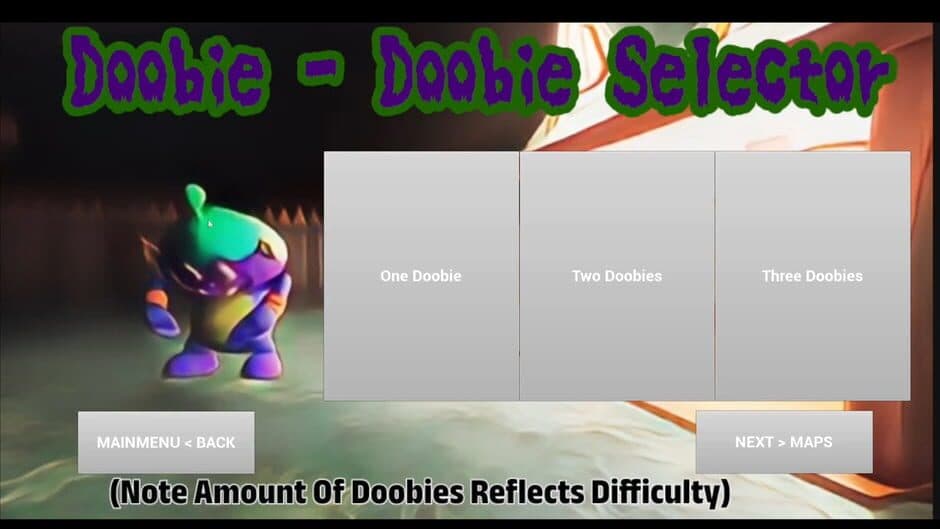 Doobie - Doobie Selector

One Doobie

Two Doobies

Three Doobies

MAINMENU < BACK

NEXT > MAPS

(Note Amount Of Doobies Reflects Difficulty)